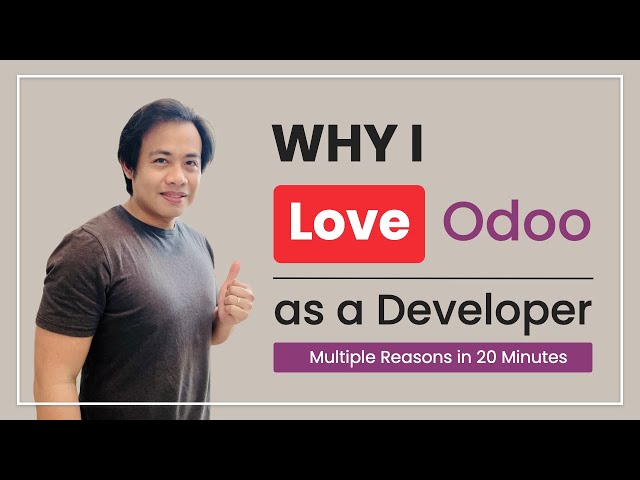 WHY I

Love Odoo

as a Developer

Multiple Reasons in 20 Minutes